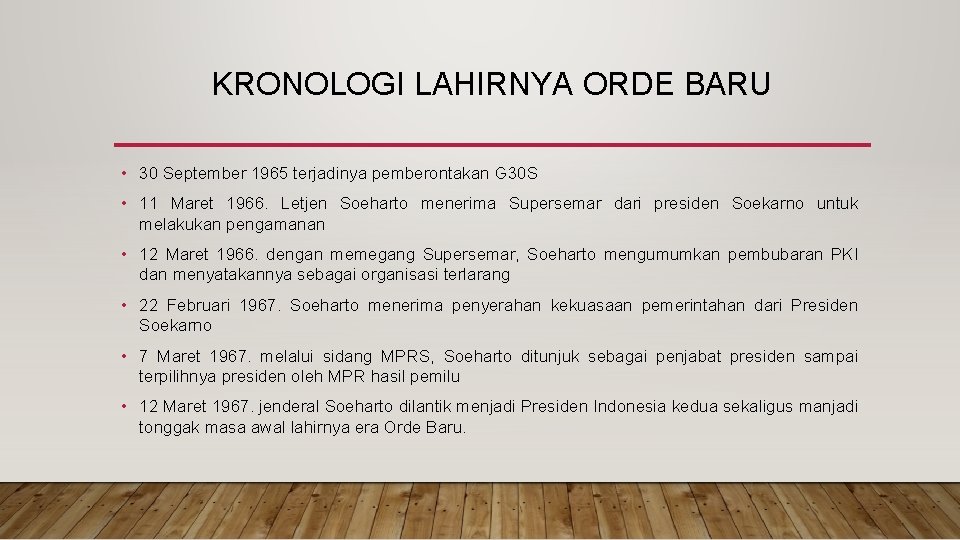 KRONOLOGI LAHIRNYA ORDE BARU

• 30 September 1965 terjadinya pemberontakan G30S

• 11 Maret 1966. Letjen Soeharto menerima Supersemar dari presiden Soekarno untuk melakukan pengamanan

• 12 Maret 1966. dengan memegang Supersemar, Soeharto mengumumkan pembubaran PKI dan menyatakannya sebagai organisasi terlarang

• 22 Februari 1967. Soeharto menerima penyerahan kekuasaan pemerintahan dari Presiden Soekarno

• 7 Maret 1967. melalui sidang MPRS, Soeharto ditunjuk sebagai penjabat presiden sampai terpilihnya presiden oleh MPR hasil pemilu

• 12 Maret 1967. jenderal Soeharto dilantik menjadi Presiden Indonesia kedua sekaligus manjadi tonggak masa awal lahirnya era Orde Baru.